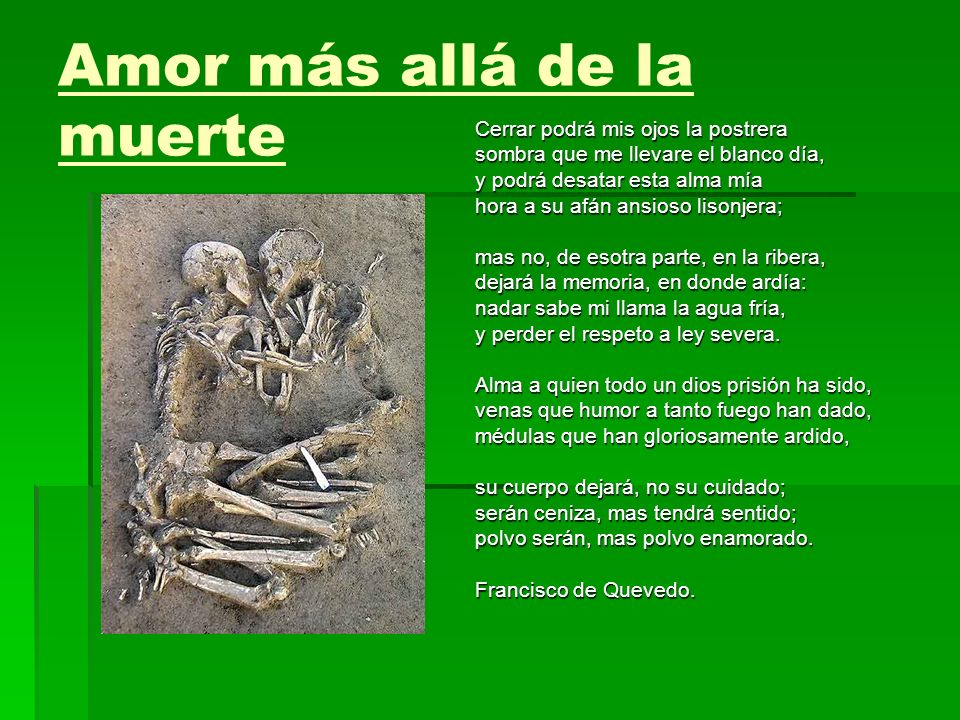 Amor más allá de la muerte

Cerrar podrá mis ojos la postrera
sombra que me llevare el blanco día,
y podrá desatar esta alma mía
hora a su afán ansioso lisonjera;

mas no, de esotra parte, en la ribera,
dejará la memoria, en donde ardía:
nadar sabe mi llama la agua fría,
y perder el respeto a ley severa.

Alma a quien todo un dios prisión ha sido,
venas que humor a tanto fuego han dado,
médulas que han gloriosamente ardido,

su cuerpo dejará, no su cuidado;
serán ceniza, mas tendrá sentido;
polvo serán, mas polvo enamorado.

Francisco de Quevedo.